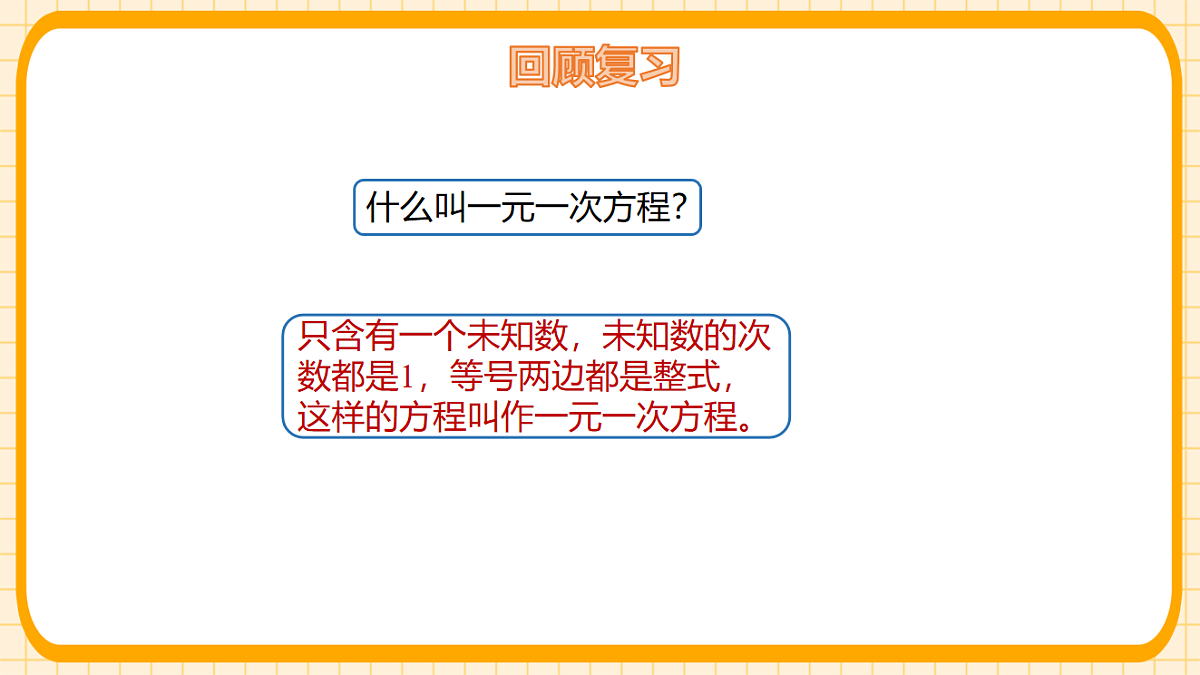 回顾复习

什么叫一元一次方程?

只含有一个未知数，未知数的次数都是1，等号两边都是整式，这样的方程叫作一元一次方程。